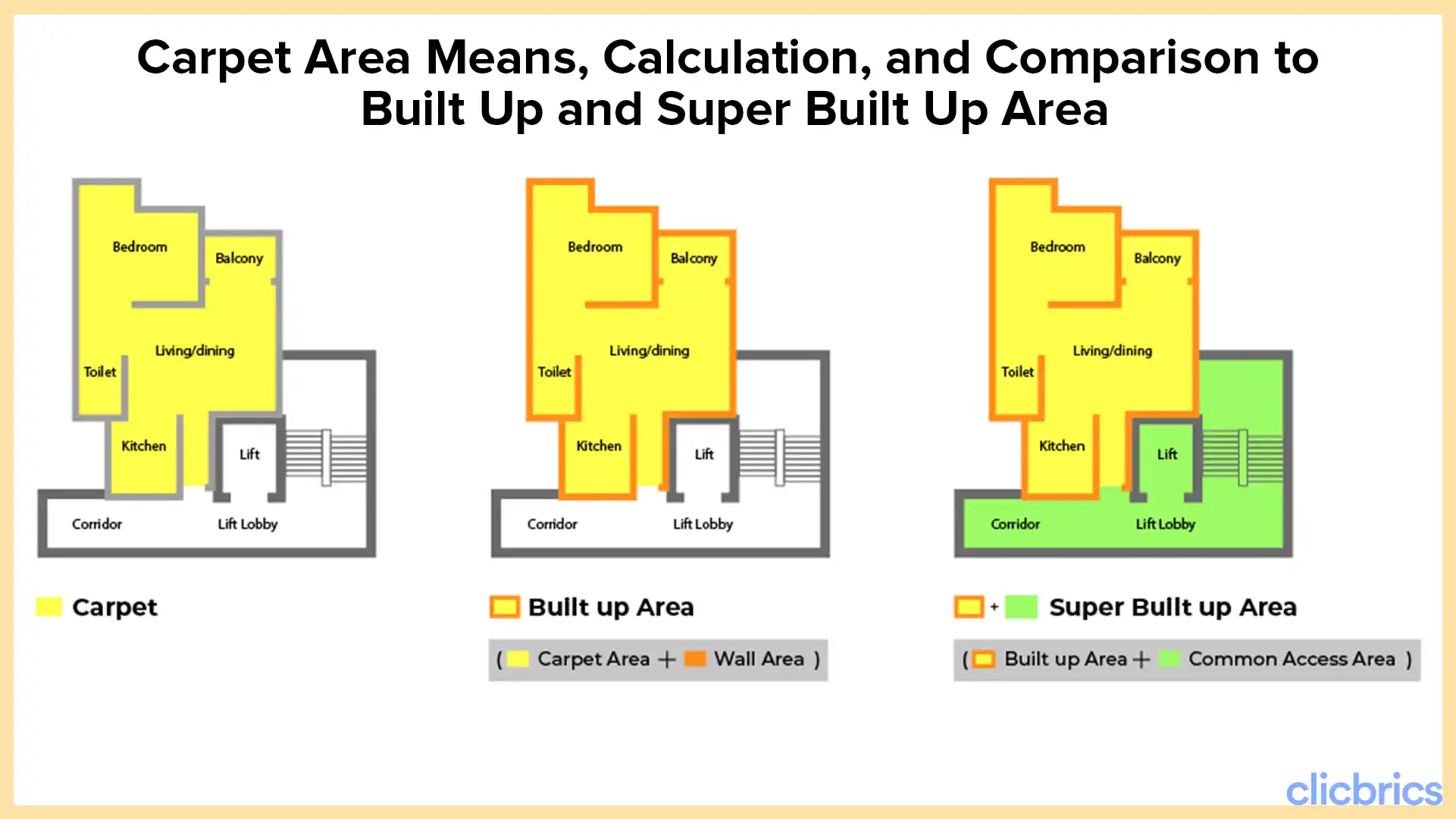 Carpet Area Means, Calculation, and Comparison to Built Up and Super Built Up Area

Bedroom
Balcony
Living/dining
Toilet
Kitchen
Lift
Corridor
Lift Lobby

Carpet

Bedroom
Balcony
Living/dining
Toilet
Kitchen
Lift
Corridor
Lift Lobby

Built up Area

( Carpet Area + Wall Area )

Bedroom
Balcony
Living/dining
Toilet
Kitchen
Lift
Corridor
Lift Lobby

+ Super Built up Area

( Built up Area + Common Access Area )

clicbrics